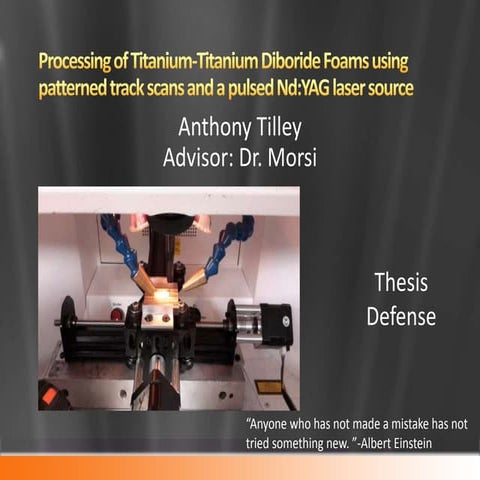 Processing of Titanium-Titanium Diboride Foams using patterned track scans and a pulsed Nd:YAG laser source

Anthony Tilley
Advisor: Dr. Morsi

Thesis
Defense

"Anyone who has not made a mistake has not tried something new. "-Albert Einstein